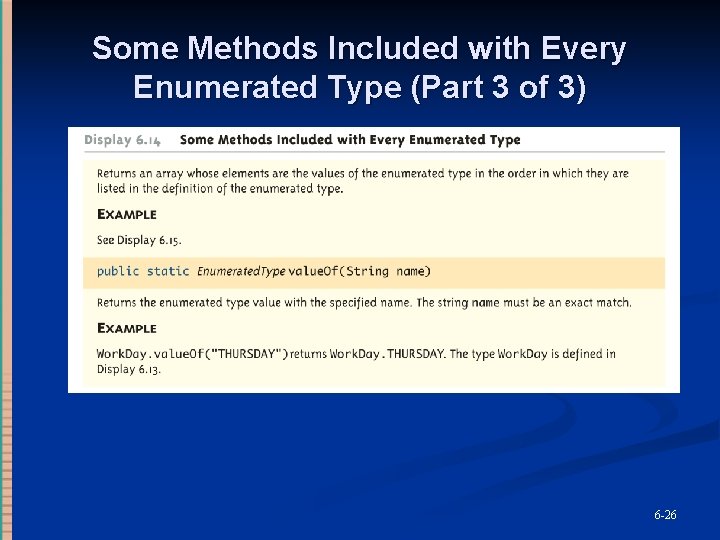 Some Methods Included with Every Enumerated Type (Part 3 of 3)

Display 6.14 Some Methods Included with Every Enumerated Type

Returns an array whose elements are the values of the enumerated type in the order in which they are listed in the definition of the enumerated type.

EXAMPLE

See Display 6.15.

public static EnumeratedType valueOf(String name)

Returns the enumerated type value with the specified name. The string name must be an exact match.

EXAMPLE

WorkDay.valueOf("THURSDAY") returns WorkDay.THURSDAY. The type WorkDay is defined in Display 6.13.

6-26